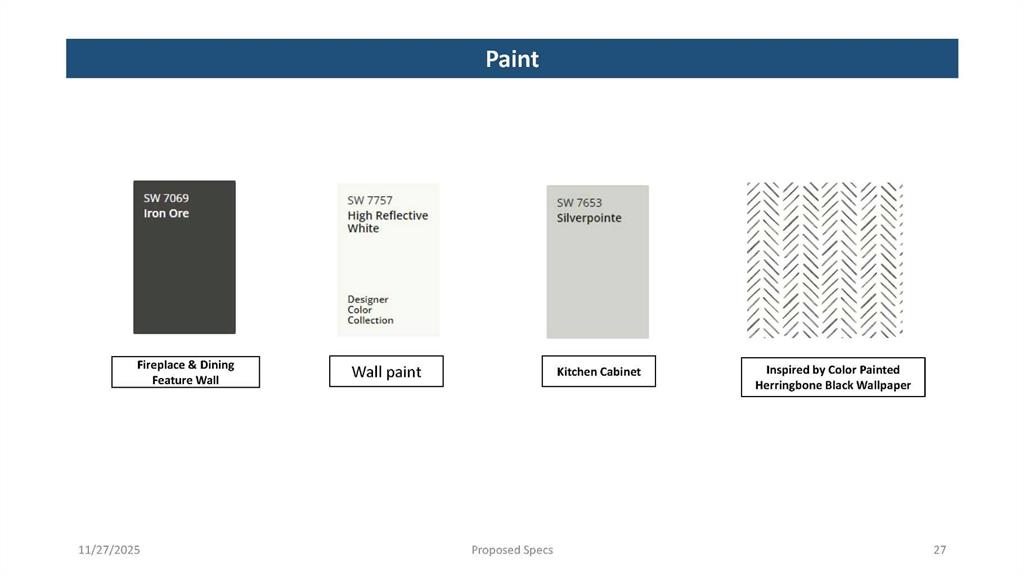 Paint

SW 7069
Iron Ore

Fireplace & Dining Feature Wall

SW 7757
High Reflective White

Designer Color Collection

Wall paint

SW 7653
Silverpointe

Kitchen Cabinet

Inspired by Color Painted Herringbone Black Wallpaper

11/27/2025

Proposed Specs

27